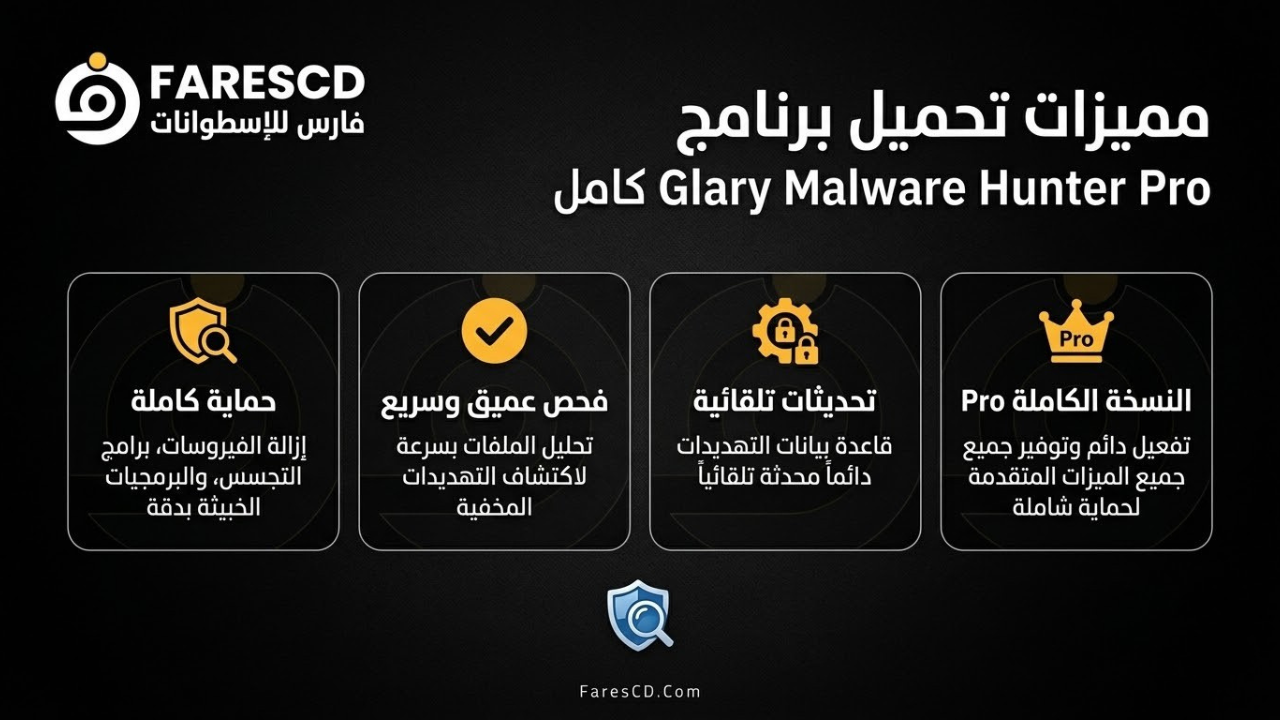 FARESCD
فارس للإسطوانات

مميزات تحميل برنامج
Glary Malware Hunter Pro كامل

Pro
النسخة الكاملة Pro
تفعيل دائم وتوفير جميع جميع الميزات المتقدمة لحماية شاملة

تحديثات تلقائية
قاعدة بيانات التهديدات دائماً محدثة تلقائياً

فحص عميق وسريع
تحليل الملفات بسرعة لاكتشاف التهديدات المخفية

حماية كاملة
إزالة الفيروسات، برامج التجسس، والبرمجيات الخبيثة بدقة

FaresCD.Com